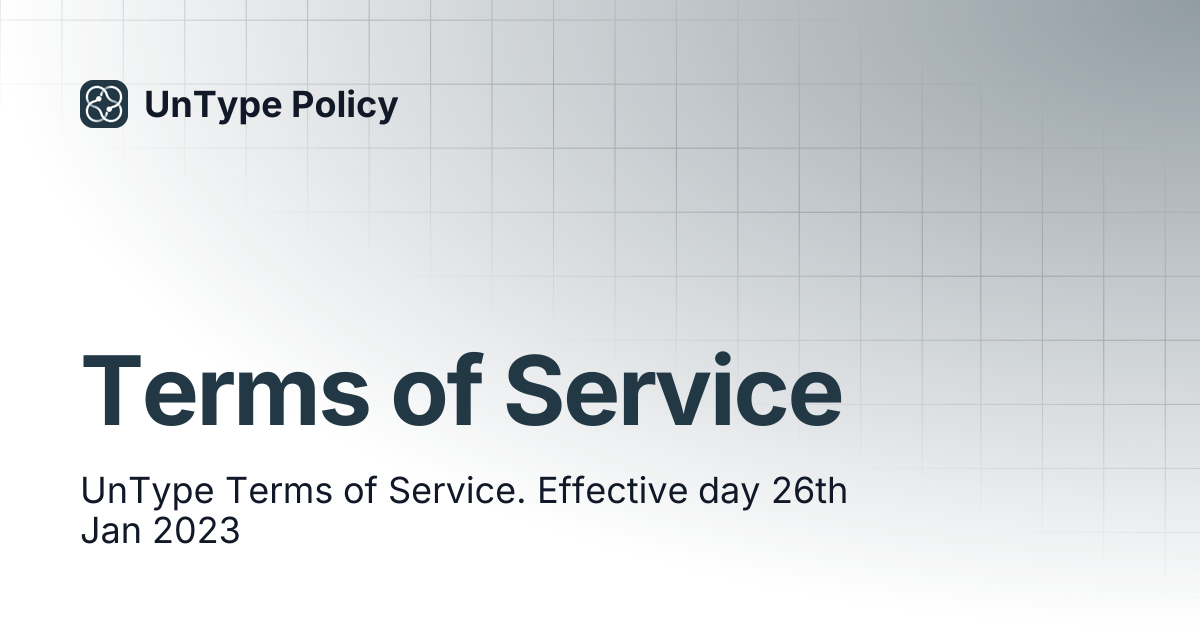 UnType Policy

Terms of Service

UnType Terms of Service. Effective day 26th Jan 2023